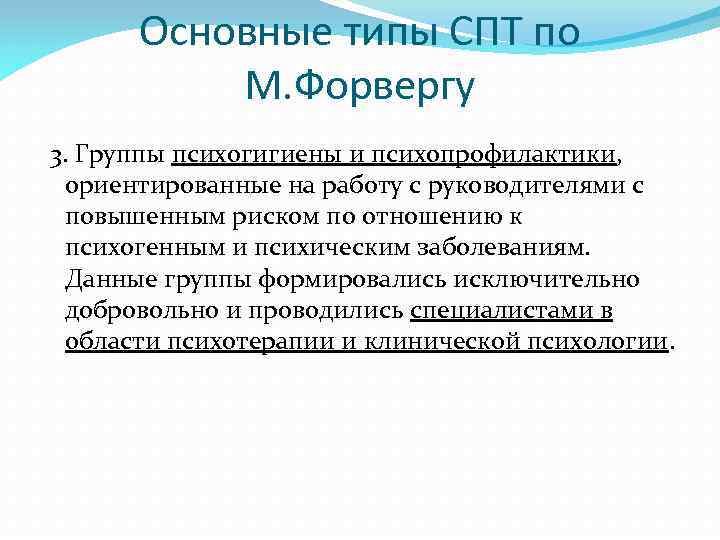 Основные типы СПТ по М.Форвергу

3. Группы психогигиены и психопрофилактики, ориентированные на работу с руководителями с повышенным риском по отношению к психогенным и психическим заболеваниям. Данные группы формировались исключительно добровольно и проводились специалистами в области психотерапии и клинической психологии.